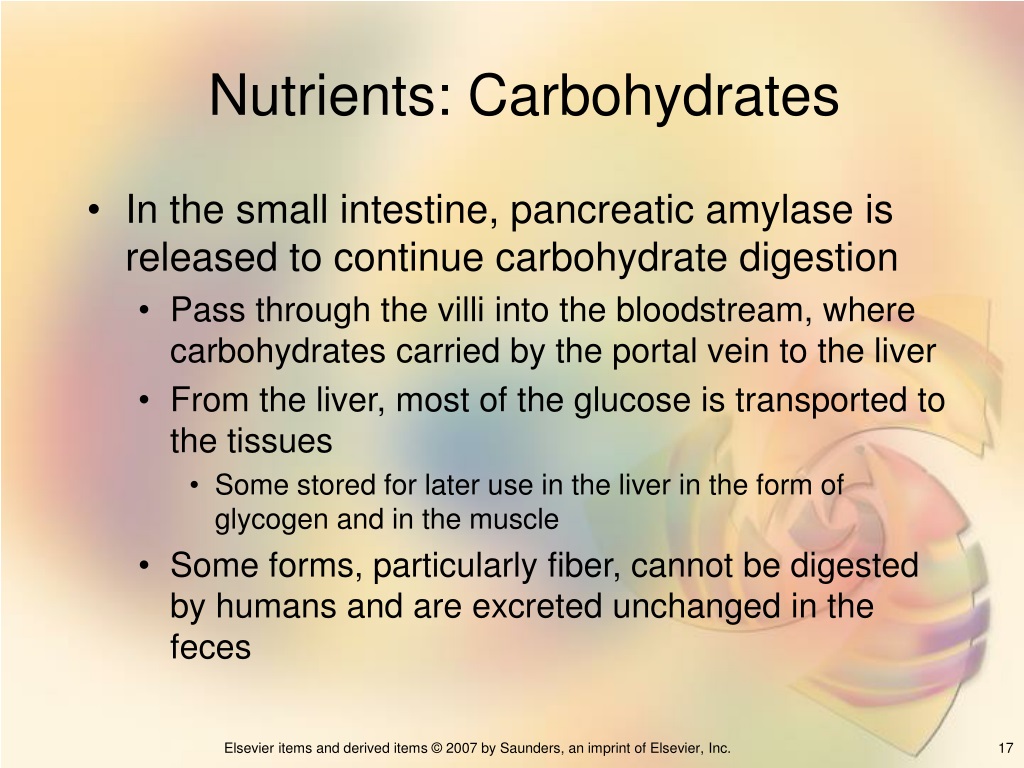 Nutrients: Carbohydrates

• In the small intestine, pancreatic amylase is released to continue carbohydrate digestion

• Pass through the villi into the bloodstream, where carbohydrates carried by the portal vein to the liver

• From the liver, most of the glucose is transported to the tissues

• Some stored for later use in the liver in the form of glycogen and in the muscle

• Some forms, particularly fiber, cannot be digested by humans and are excreted unchanged in the feces

Elsevier items and derived items © 2007 by Saunders, an imprint of Elsevier, Inc.

17